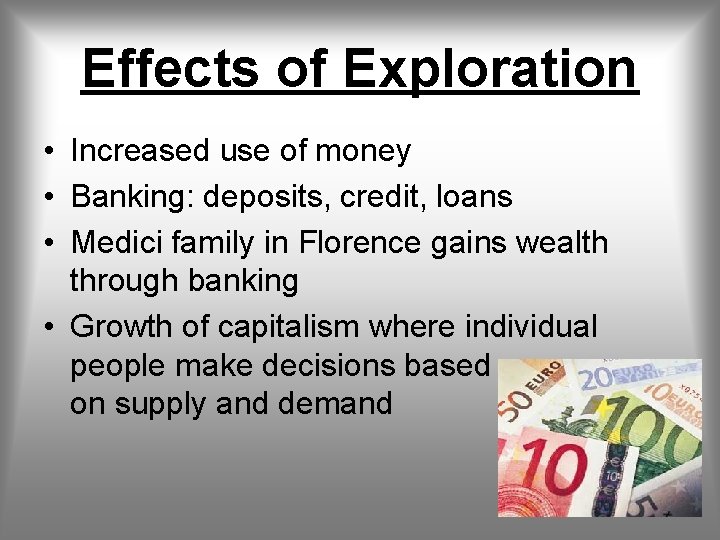 Effects of Exploration

• Increased use of money
• Banking: deposits, credit, loans
• Medici family in Florence gains wealth through banking
• Growth of capitalism where individual people make decisions based on supply and demand

50 EURO
20 EURO
10 EURO
100
10